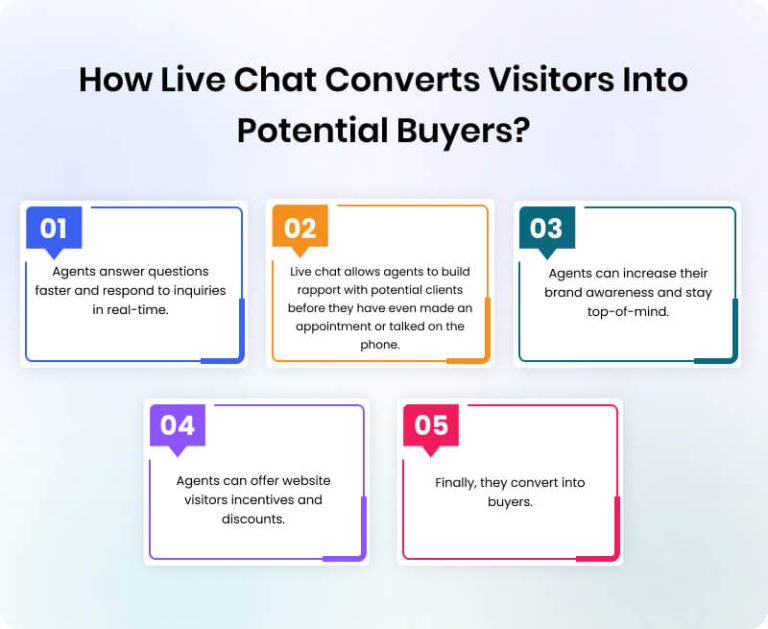 How Live Chat Converts Visitors Into Potential Buyers?

01

Agents answer questions faster and respond to inquiries in real-time.

02

Live chat allows agents to build rapport with potential clients before they have even made an appointment or talked on the phone.

03

Agents can increase their brand awareness and stay top-of-mind.

04

Agents can offer website visitors incentives and discounts.

05

Finally, they convert into buyers.